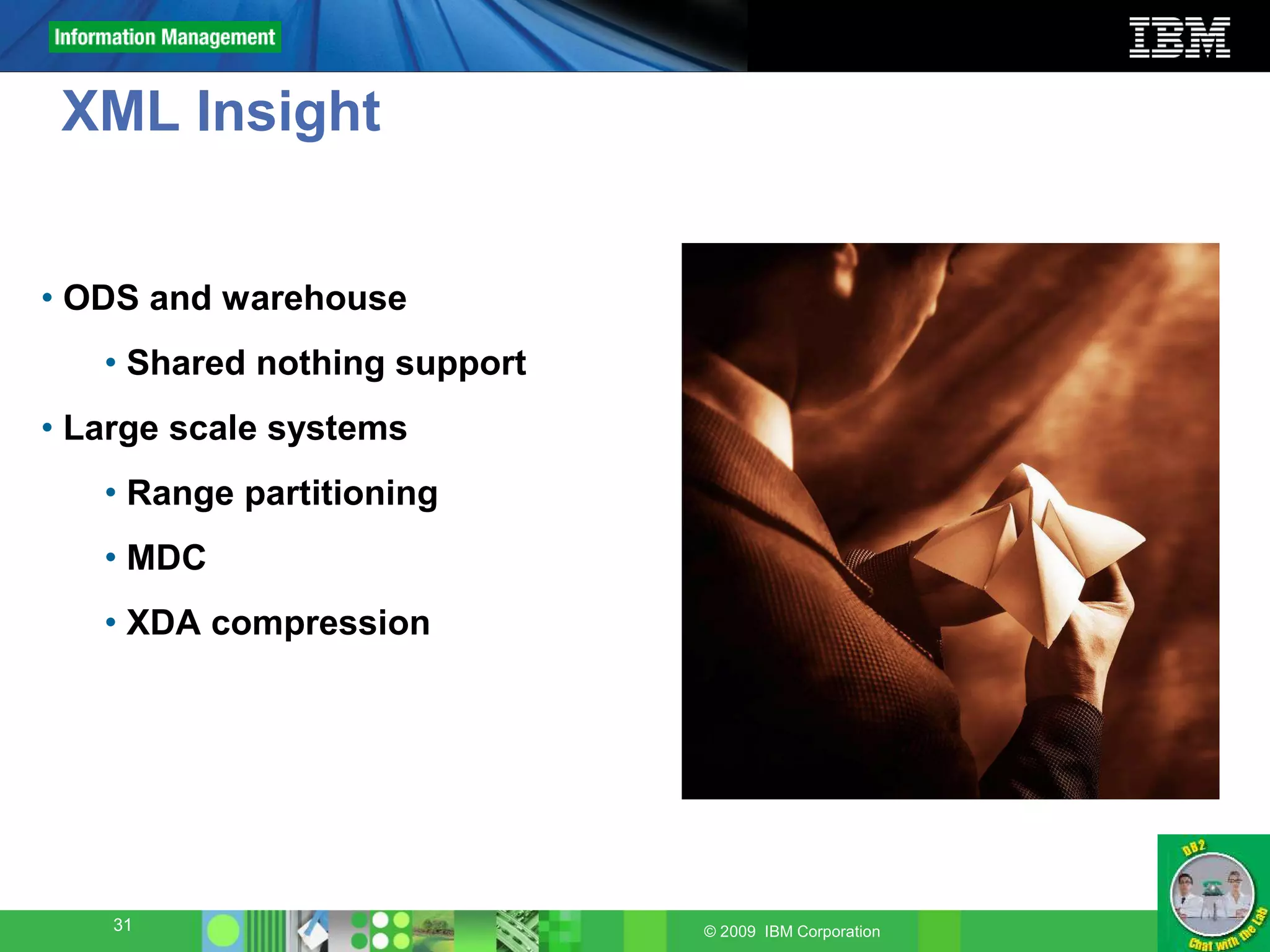 Information Management

IBM

XML Insight

• ODS and warehouse

• Shared nothing support

• Large scale systems

• Range partitioning

• MDC

• XDA compression

31

© 2009 IBM Corporation

DB2

Chat with the Lab